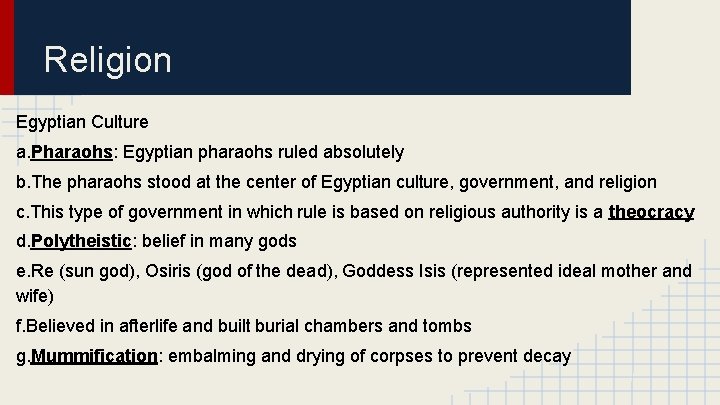 Religion

Egyptian Culture

a.Pharaohs: Egyptian pharaohs ruled absolutely

b.The pharaohs stood at the center of Egyptian culture, government, and religion

c.This type of government in which rule is based on religious authority is a theocracy

d.Polytheistic: belief in many gods

e.Re (sun god), Osiris (god of the dead), Goddess Isis (represented ideal mother and wife)

f.Believed in afterlife and built burial chambers and tombs

g.Mummification: embalming and drying of corpses to prevent decay